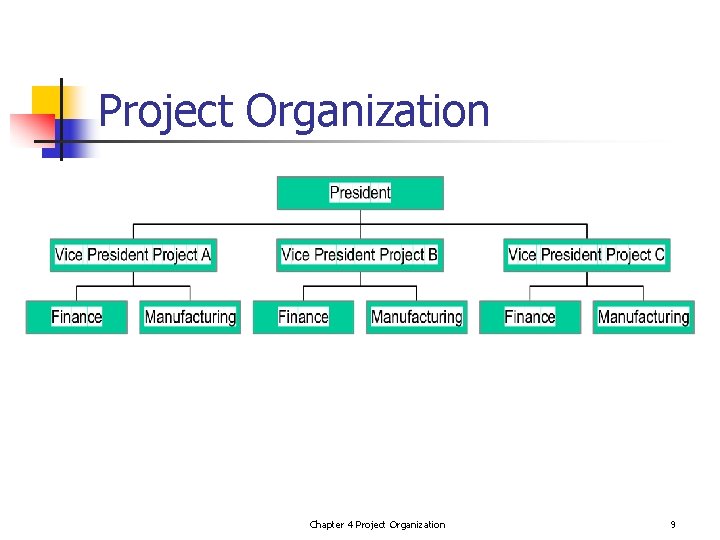 Project Organization

President

Vice President Project A

Vice President Project B

Vice President Project C

Finance

Manufacturing

Finance

Manufacturing

Finance

Manufacturing

Chapter 4 Project Organization

9